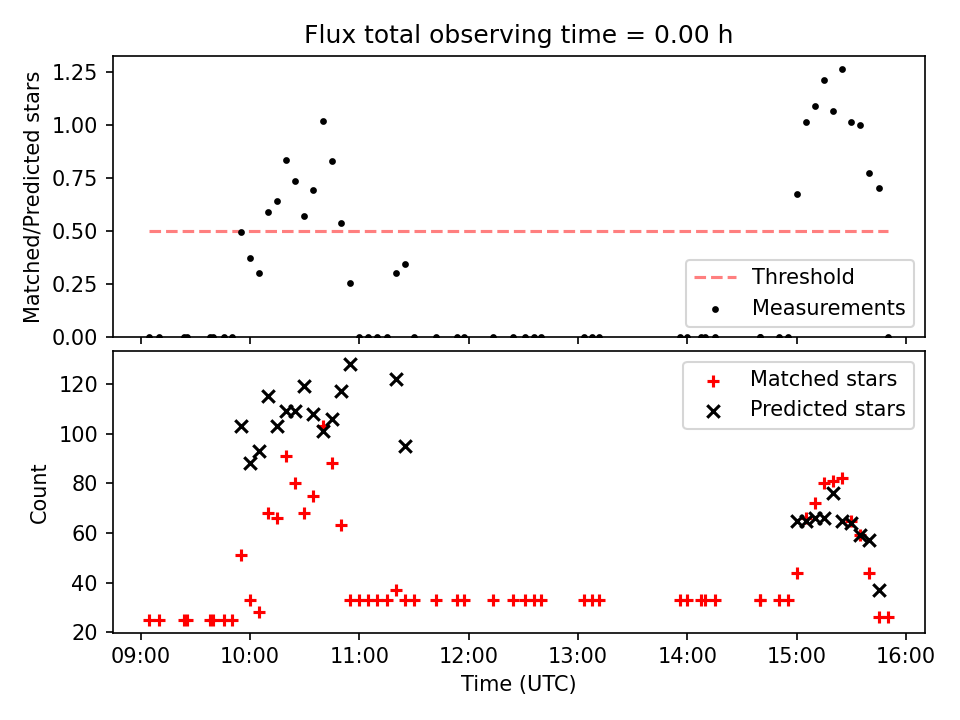 Flux total observing time = 0.00 h

Matched/Predicted stars

1.25
1.00
0.75
0.50
0.25
0.00

Threshold
Measurements

Count

120
100
80
60
40
20

Matched stars
Predicted stars

09:00 10:00 11:00 12:00 13:00 14:00 15:00 16:00

Time (UTC)